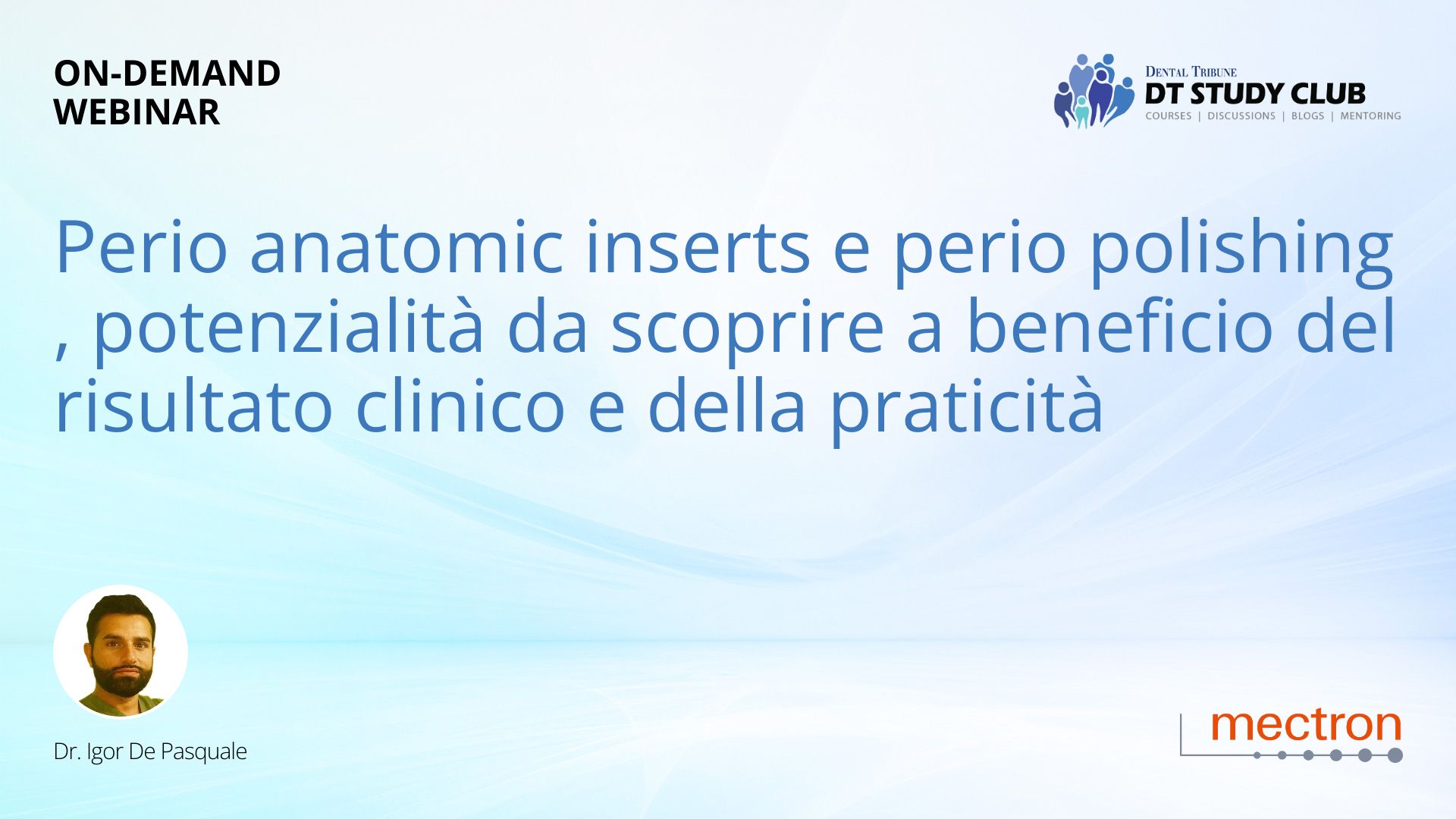 ON-DEMAND WEBINAR

DENTAL TRIBUNE
DT STUDY CLUB
COURSES | DISCUSSIONS | BLOGS | MENTORING

Perio anatomic inserts e perio polishing , potenzialità da scoprire a beneficio del risultato clinico e della praticità

Dr. Igor De Pasquale

mectron